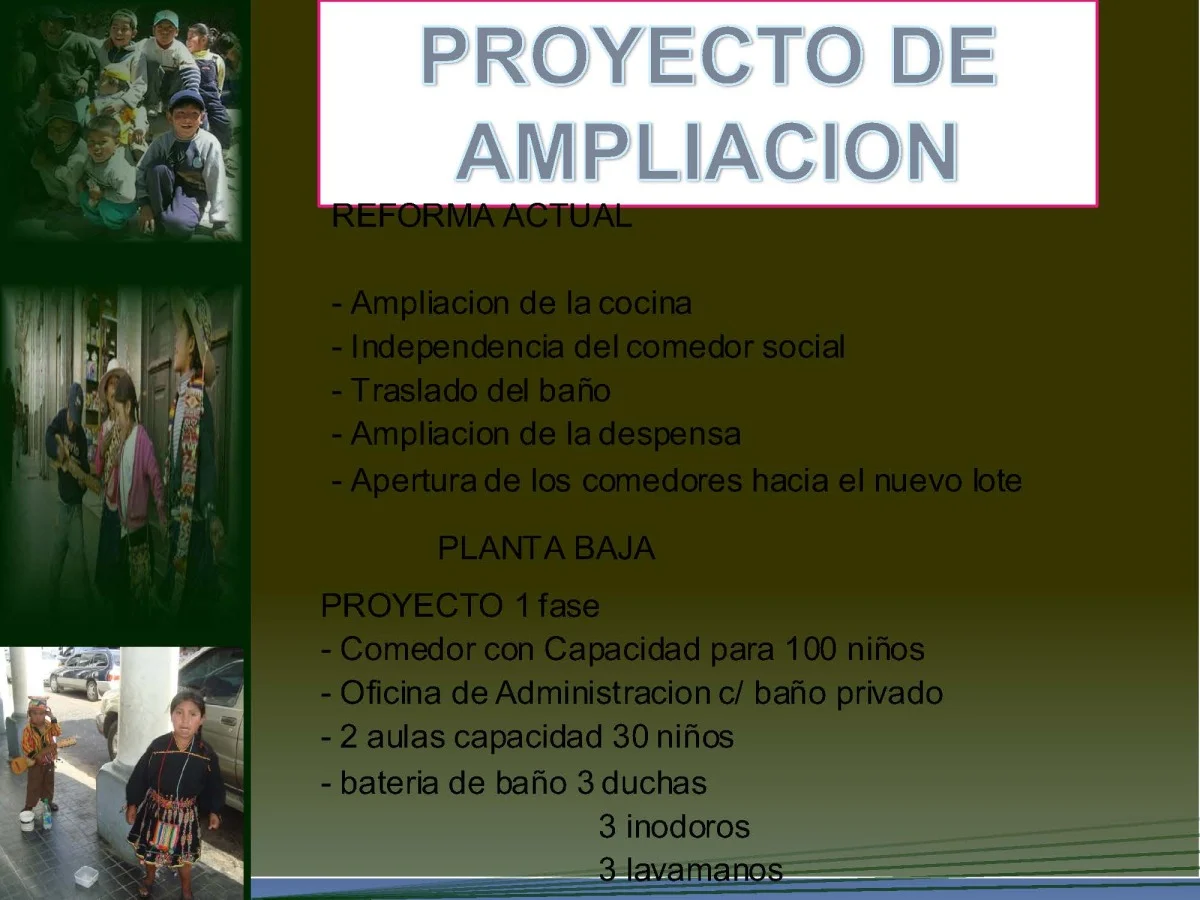 PROYECTO DE AMPLIACION

REFORMA ACTUAL

- Ampliacion de la cocina
- Independencia del comedor social
- Traslado del baño
- Ampliacion de la despensa
- Apertura de los comedores hacia el nuevo lote

PLANTA BAJA

PROYECTO 1 fase
- Comedor con Capacidad para 100 niños
- Oficina de Administracion c/ baño privado
- 2 aulas capacidad 30 niños
- bateria de baño 3 duchas
3 inodoros
3 lavamanos